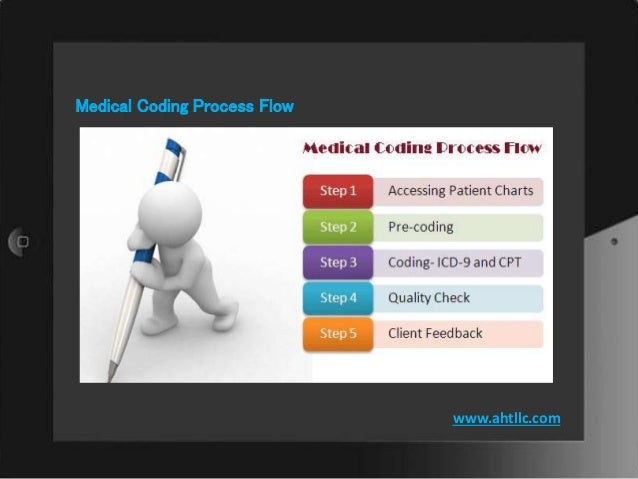 Medical Coding Process Flow

Medical Coding Process Flow

Step 1 Accessing Patient Charts

Step 2 Pre-coding

Step 3 Coding- ICD-9 and CPT

Step 4 Quality Check

Step 5 Client Feedback

www.ahtllc.com